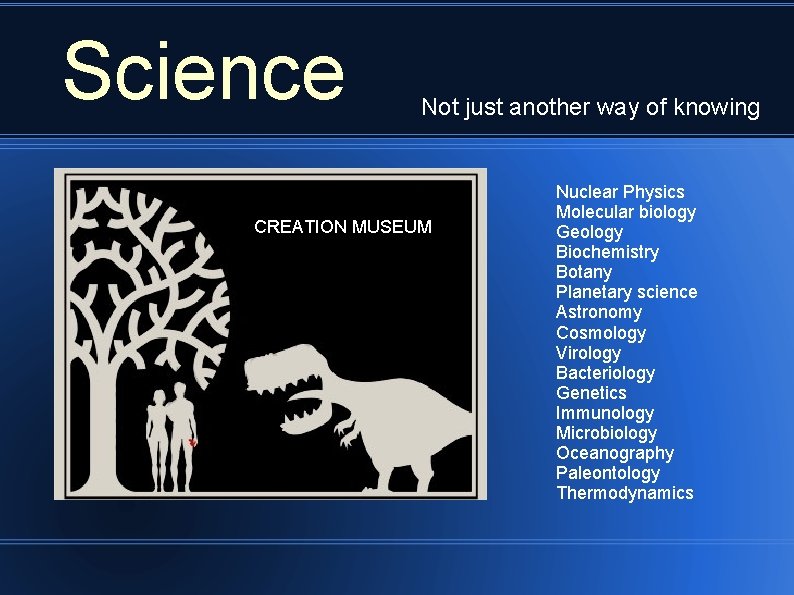 Science

Not just another way of knowing

CREATION MUSEUM

Nuclear Physics
Molecular biology
Geology
Biochemistry
Botany
Planetary science
Astronomy
Cosmology
Virology
Bacteriology
Genetics
Immunology
Microbiology
Oceanography
Paleontology
Thermodynamics